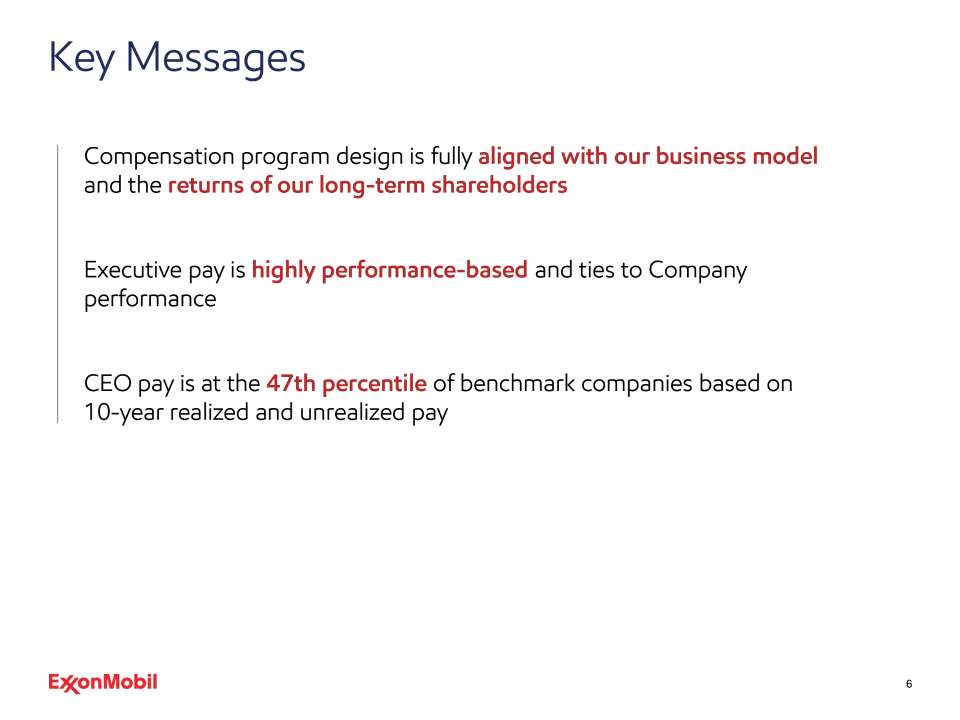 Key Messages

Compensation program design is fully aligned with our business model and the returns of our long-term shareholders

Executive pay is highly performance-based and ties to Company performance

CEO pay is at the 47th percentile of benchmark companies based on 10-year realized and unrealized pay

ExxonMobil

6